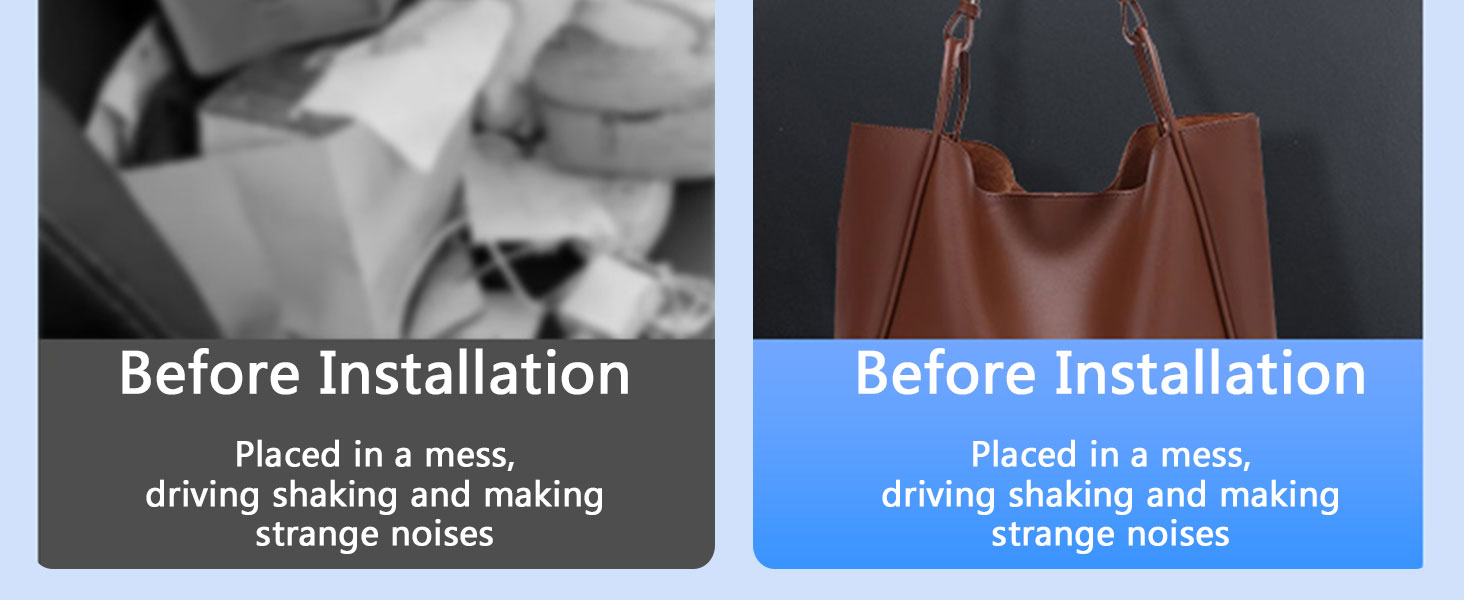 Before Installation

Placed in a mess, driving shaking and making strange noises

Before Installation

Placed in a mess, driving shaking and making strange noises